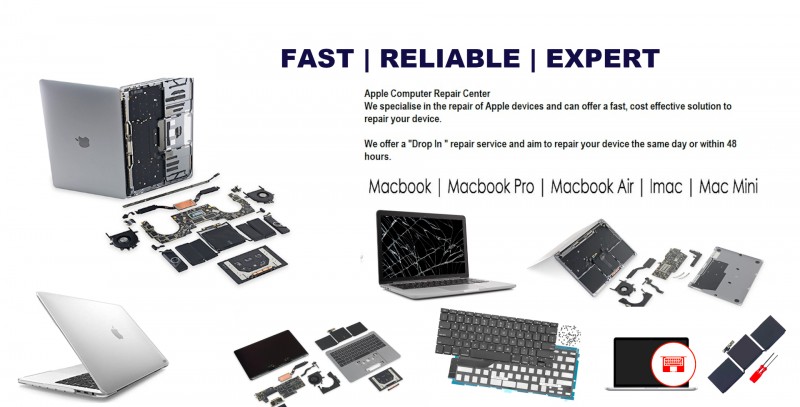 FAST | RELIABLE | EXPERT

Apple Computer Repair Center
We specialise in the repair of Apple devices and can offer a fast, cost effective solution to repair your device.

We offer a "Drop In " repair service and aim to repair your device the same day or within 48 hours.

Macbook | Macbook Pro | Macbook Air | Imac | Mac Mini